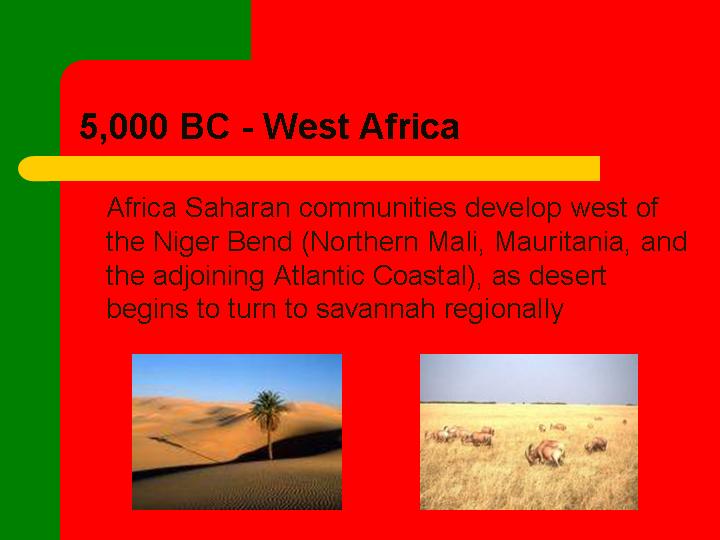 5,000 BC - West Africa

Africa Saharan communities develop west of the Niger Bend (Northern Mali, Mauritania, and the adjoining Atlantic Coastal), as desert begins to turn to savannah regionally